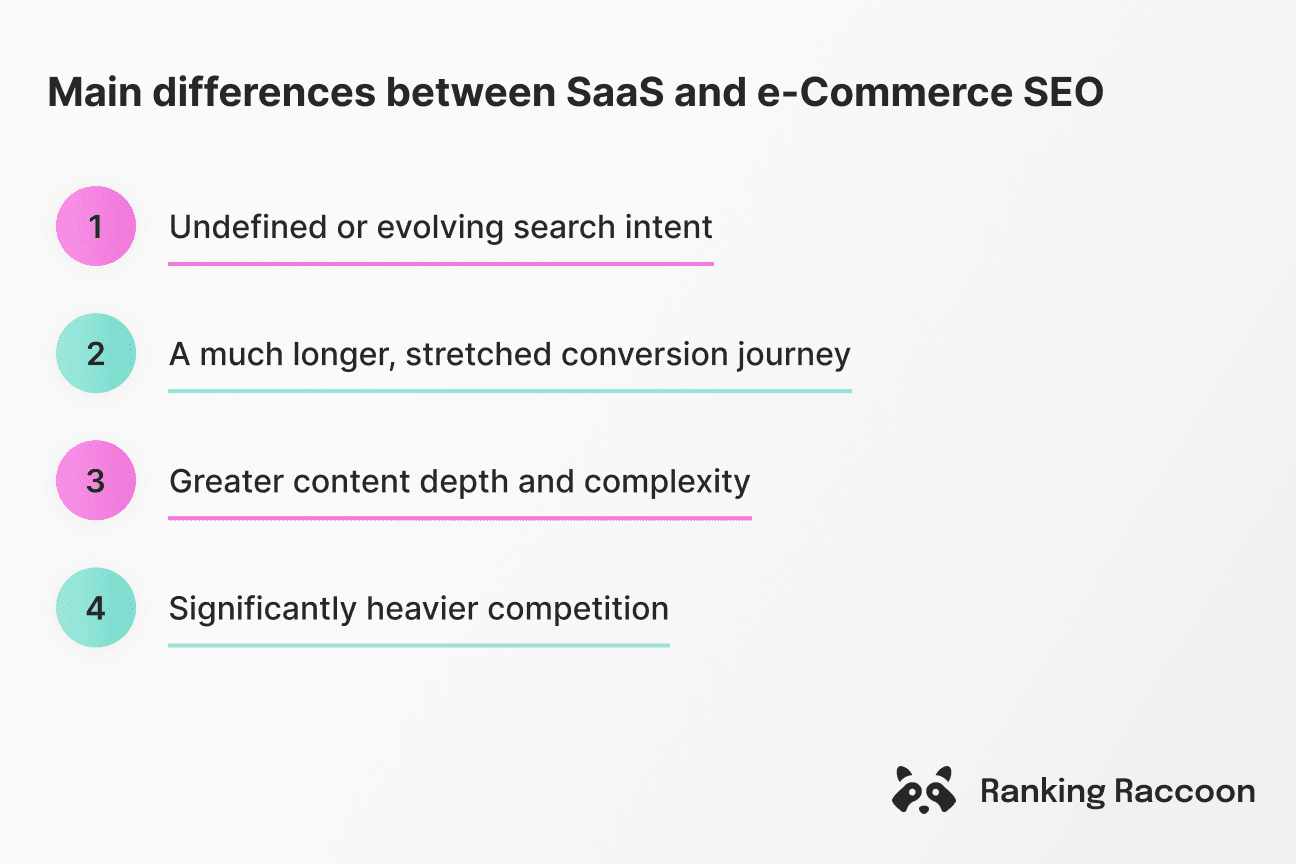 Main differences between SaaS and e-Commerce SEO

1 Undefined or evolving search intent

2 A much longer, stretched conversion journey

3 Greater content depth and complexity

4 Significantly heavier competition

Ranking Raccoon